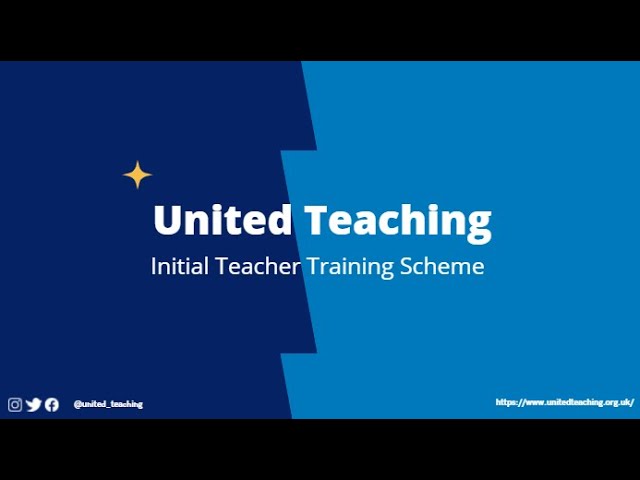 United Teaching

Initial Teacher Training Scheme

@united_teaching

https://www.unitedteaching.org.uk/